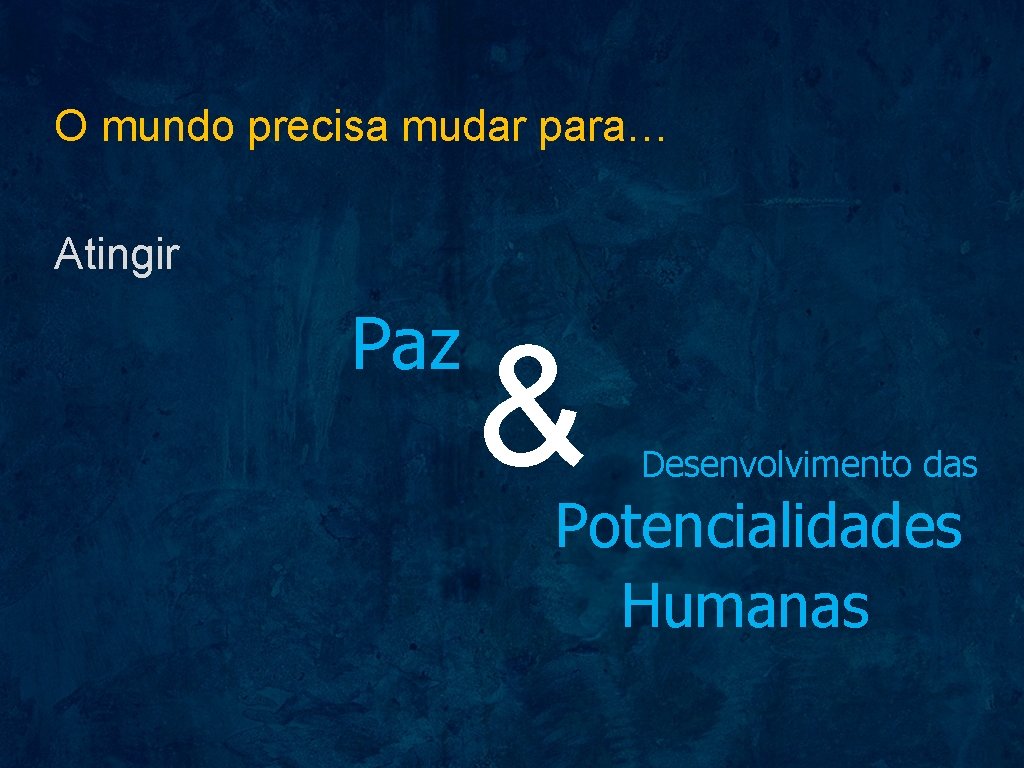 O mundo precisa mudar para…

Atingir

Paz

&

Desenvolvimento das

Potencialidades Humanas